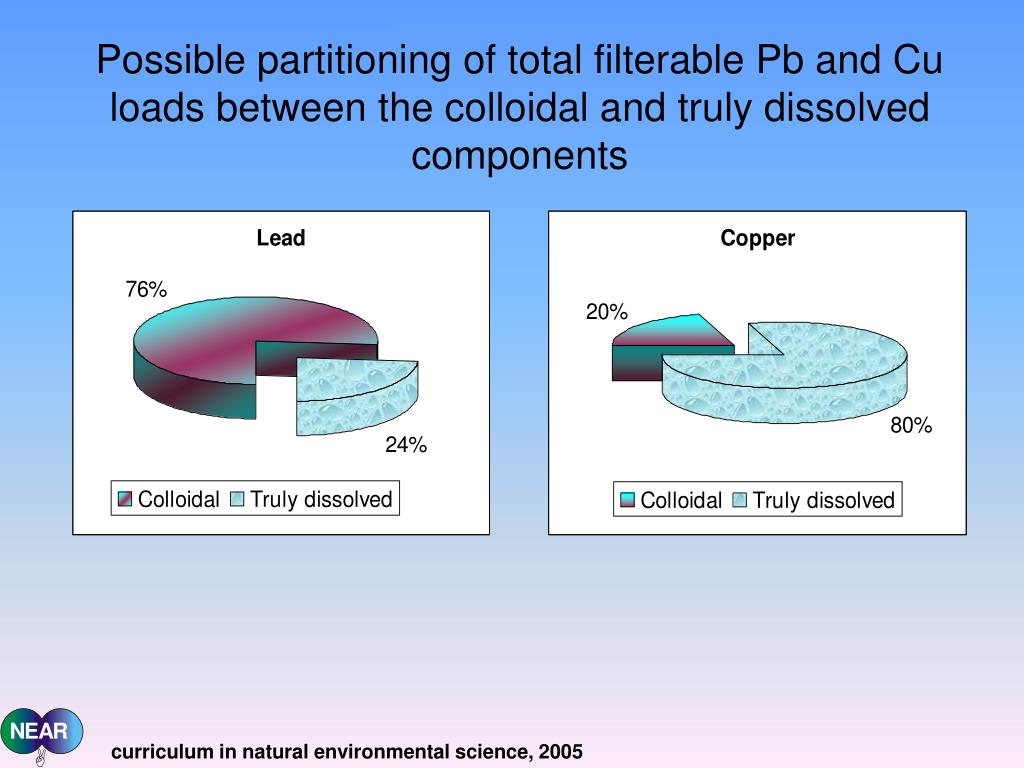 Possible partitioning of total filterable Pb and Cu loads between the colloidal and truly dissolved components

Lead

76%

24%

Colloidal Truly dissolved

Copper

20%

80%

Colloidal Truly dissolved

NEAR

curriculum in natural environmental science, 2005